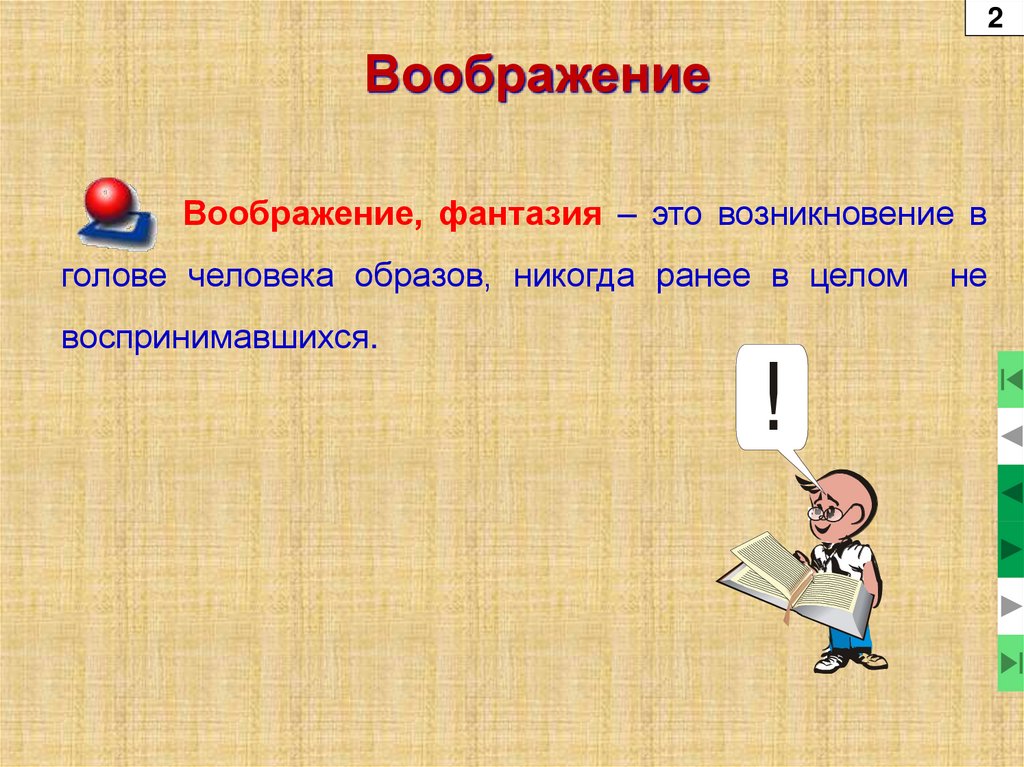 2

Воображение

Воображение, фантазия – это возникновение в голове человека образов, никогда ранее в целом не воспринимавшихся.

!